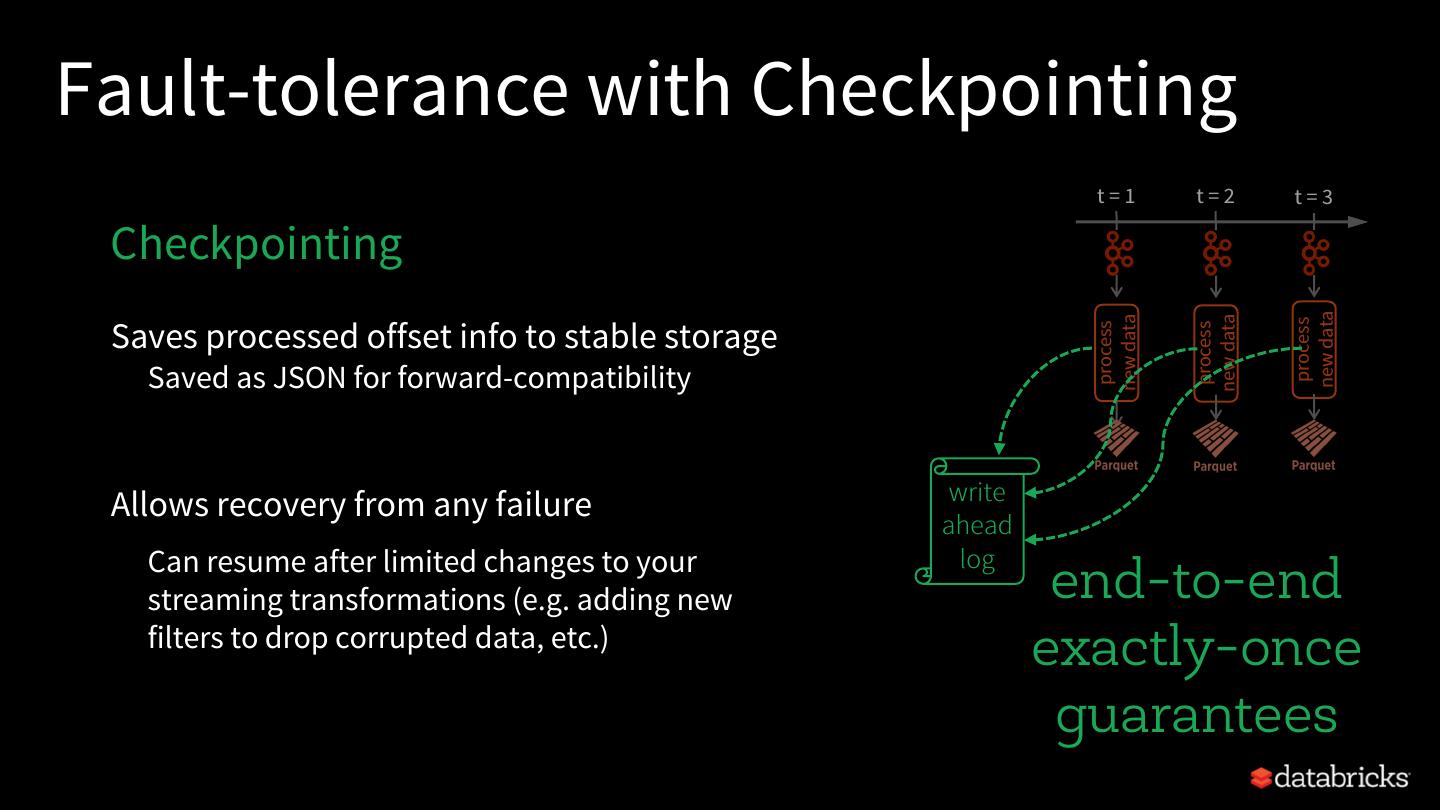 Fault-tolerance with Checkpointing

Checkpointing

Saves processed offset info to stable storage
Saved as JSON for forward-compatibility

Allows recovery from any failure

Can resume after limited changes to your streaming transformations (e.g. adding new filters to drop corrupted data, etc.)

t = 1
t = 2
t = 3

process new data
process new data
process new data

Parquet
Parquet
Parquet

write ahead log

end-to-end exactly-once guarantees

databricks